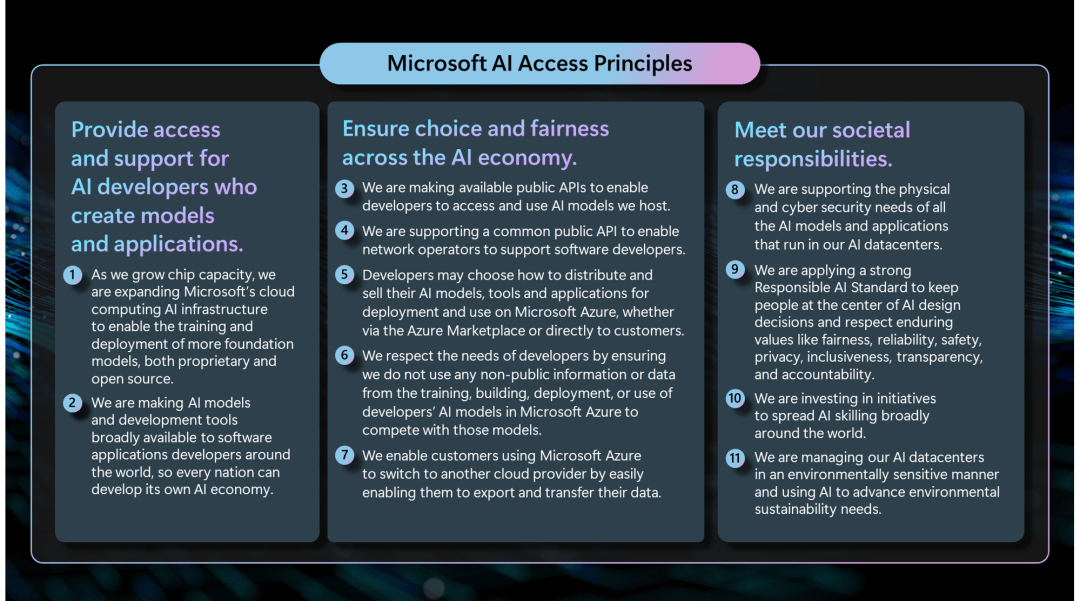 Microsoft AI Access Principles

Provide access and support for AI developers who create models and applications.

1 As we grow chip capacity, we are expanding Microsoft's cloud computing AI infrastructure to enable the training and deployment of more foundation models, both proprietary and open source.

2 We are making AI models and development tools broadly available to software applications developers around the world, so every nation can develop its own AI economy.

Ensure choice and fairness across the AI economy.

3 We are making available public APIs to enable developers to access and use AI models we host.

4 We are supporting a common public API to enable network operators to support software developers.

5 Developers may choose how to distribute and sell their AI models, tools and applications for deployment and use on Microsoft Azure, whether via the Azure Marketplace or directly to customers.

6 We respect the needs of developers by ensuring we do not use any non-public information or data from the training, building, deployment, or use of developers' AI models in Microsoft Azure to compete with those models.

7 We enable customers using Microsoft Azure to switch to another cloud provider by easily enabling them to export and transfer their data.

Meet our societal responsibilities.

8 We are supporting the physical and cyber security needs of all the AI models and applications that run in our AI datacenters.

9 We are applying a strong Responsible AI Standard to keep people at the center of AI design decisions and respect enduring values like fairness, reliability, safety, privacy, inclusiveness, transparency, and accountability.

10 We are investing in initiatives to spread AI skilling broadly around the world.

11 We are managing our AI datacenters in an environmentally sensitive manner and using AI to advance environmental sustainability needs.